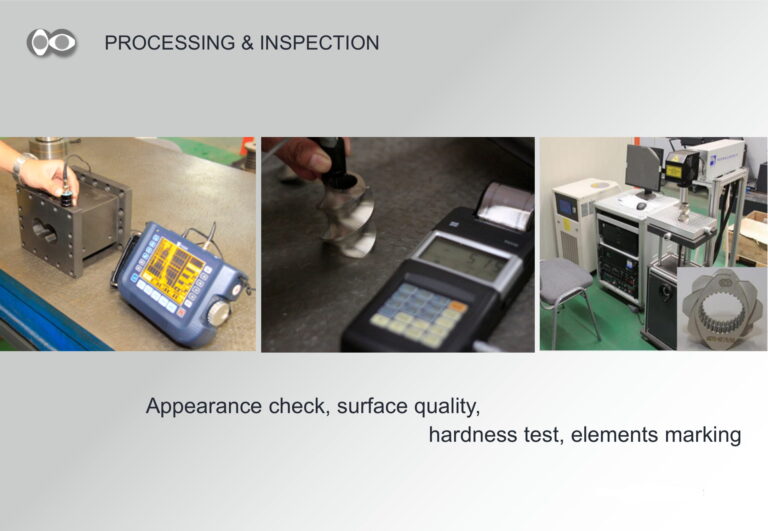 PROCESSING & INSPECTION

Appearance check, surface quality,
hardness test, elements marking